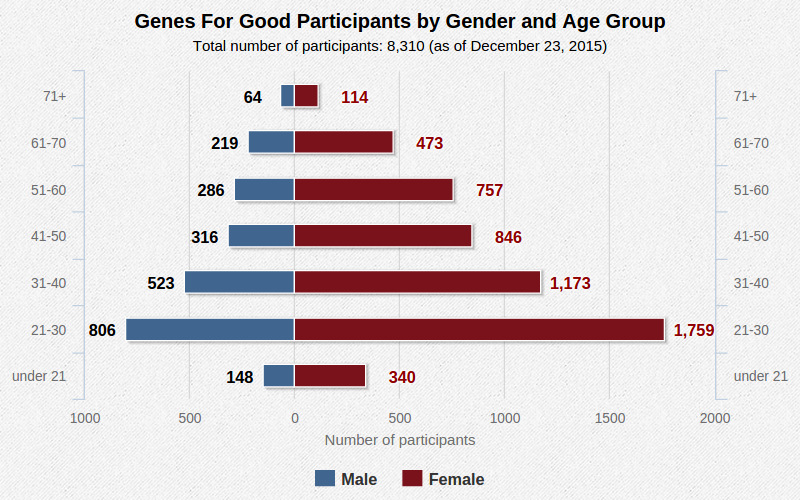 Genes For Good Participants by Gender and Age Group
Total number of participants: 8,310 (as of December 23, 2015)

71+ 64 114 71+
61-70 219 473 61-70
51-60 286 757 51-60
41-50 316 846 41-50
31-40 523 1,173 31-40
21-30 806 1,759 21-30
under 21 148 340 under 21

1000 500 0 500 1000 1500 2000
Number of participants

Male Female